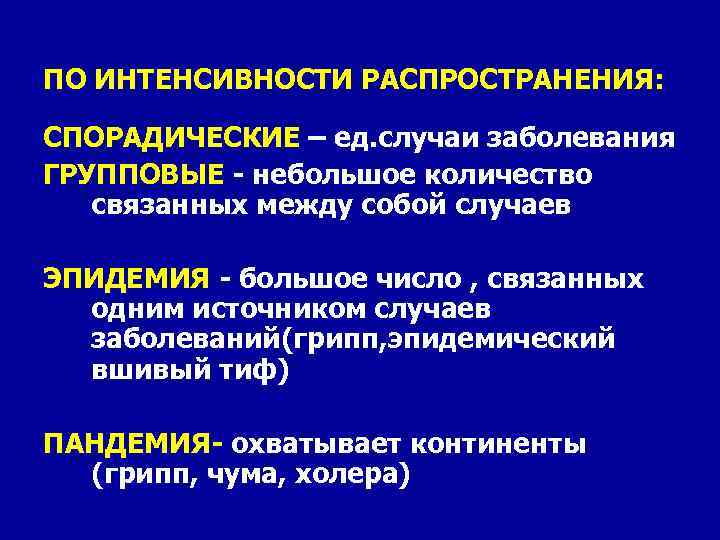 ПО ИНТЕНСИВНОСТИ РАСПРОСТРАНЕНИЯ:

СПОРАДИЧЕСКИЕ – ед.случаи заболевания
ГРУППОВЫЕ - небольшое количество связанных между собой случаев

ЭПИДЕМИЯ - большое число , связанных одним источником случаев заболеваний(грипп,эпидемический вшивый тиф)

ПАНДЕМИЯ- охватывает континенты (грипп, чума, холера)